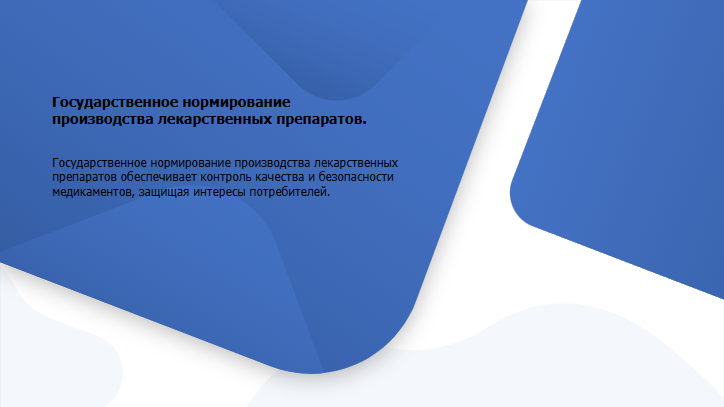 Государственное нормирование производства лекарственных препаратов.

Государственное нормирование производства лекарственных препаратов обеспечивает контроль качества и безопасности медикаментов, защищая интересы потребителей.